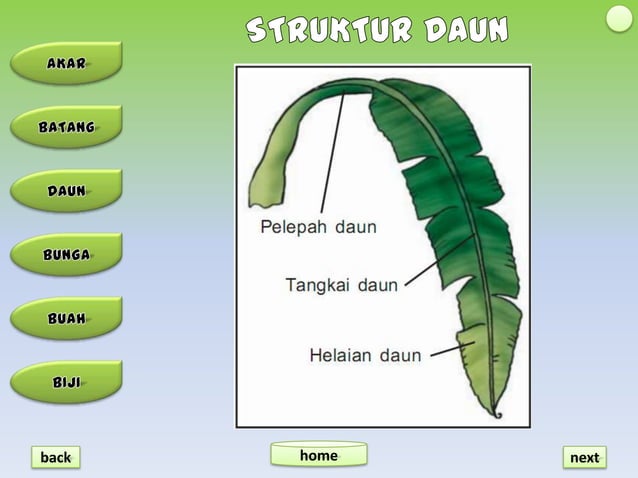 STRUKTUR DAUN

AKAR

BATANG

DAUN

BUNGA

BUAH

BIJI

Pelepah daun

Tangkai daun

Helaian daun

back

home

next